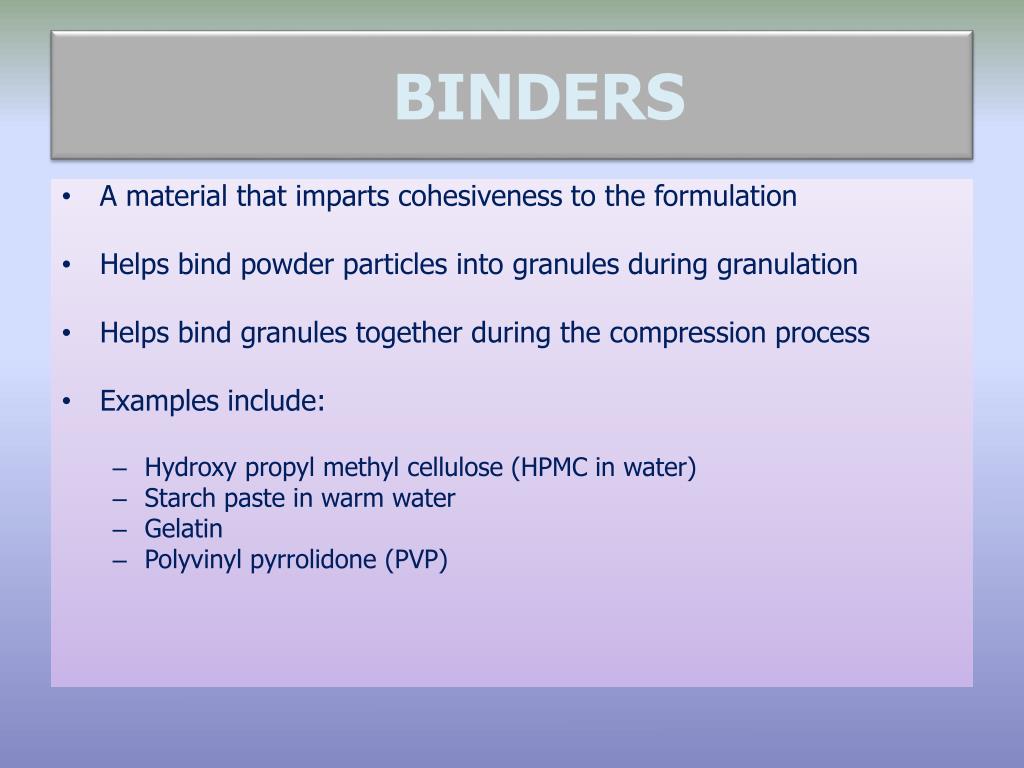 BINDERS

• A material that imparts cohesiveness to the formulation

• Helps bind powder particles into granules during granulation

• Helps bind granules together during the compression process

• Examples include:

– Hydroxy propyl methyl cellulose (HPMC in water)
– Starch paste in warm water
– Gelatin
– Polyvinyl pyrrolidone (PVP)